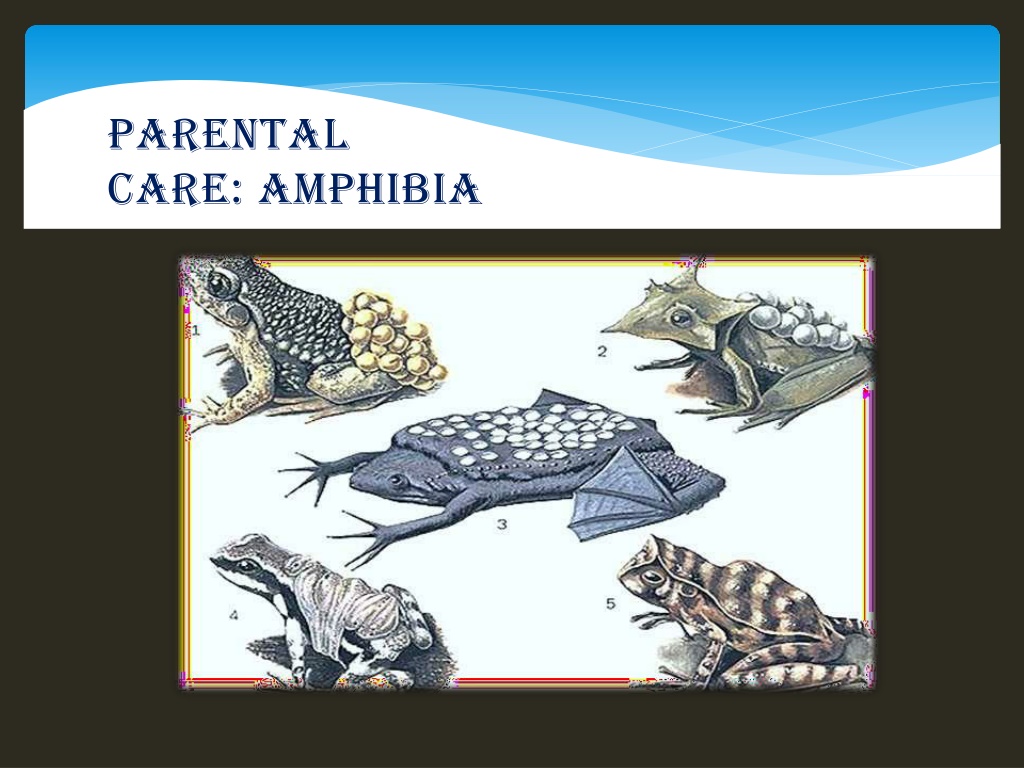 PARENTAL CARE: AMPHIBIA

1

2

3

4

5